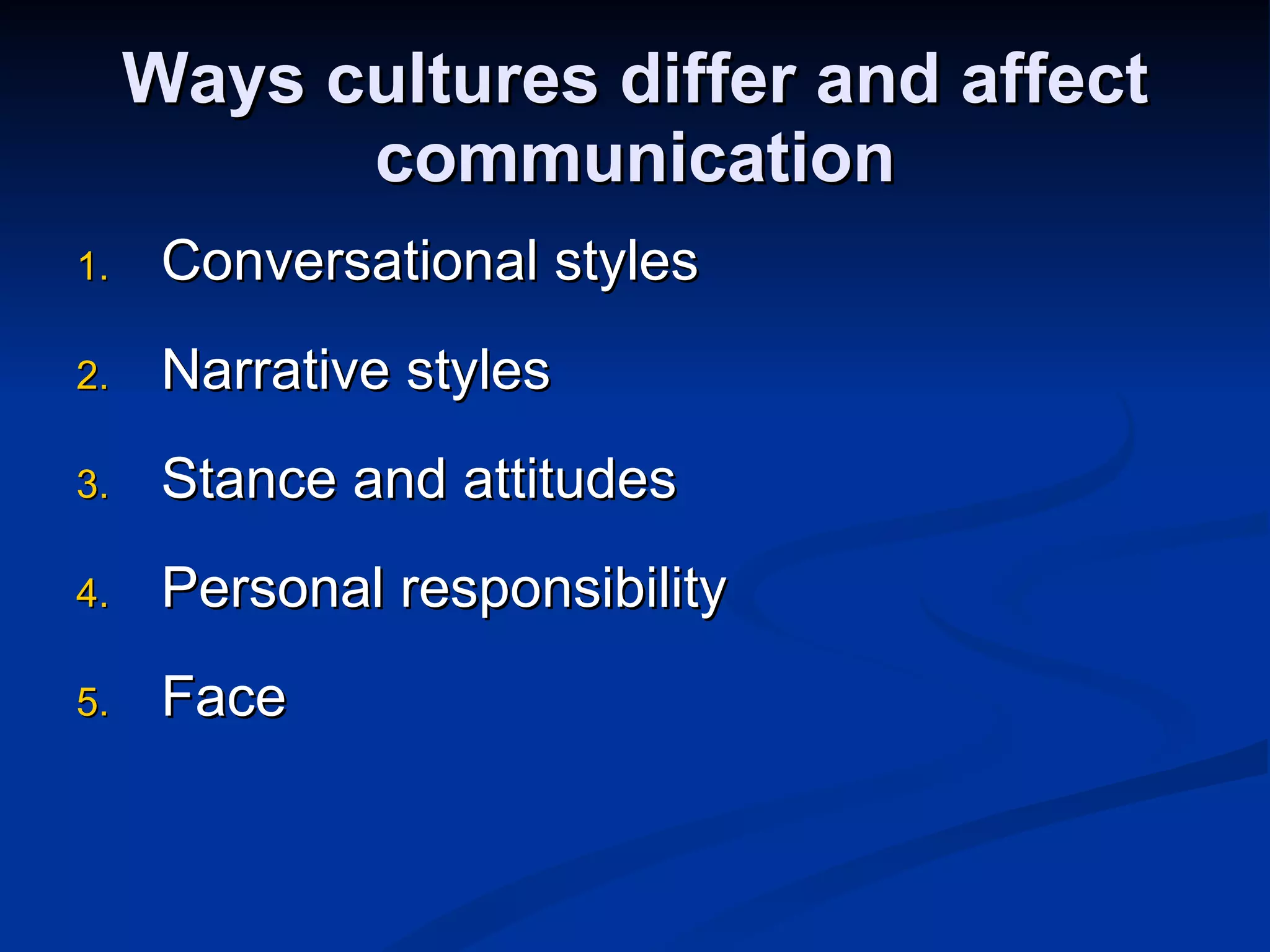 Ways cultures differ and affect communication

1. Conversational styles
2. Narrative styles
3. Stance and attitudes
4. Personal responsibility
5. Face